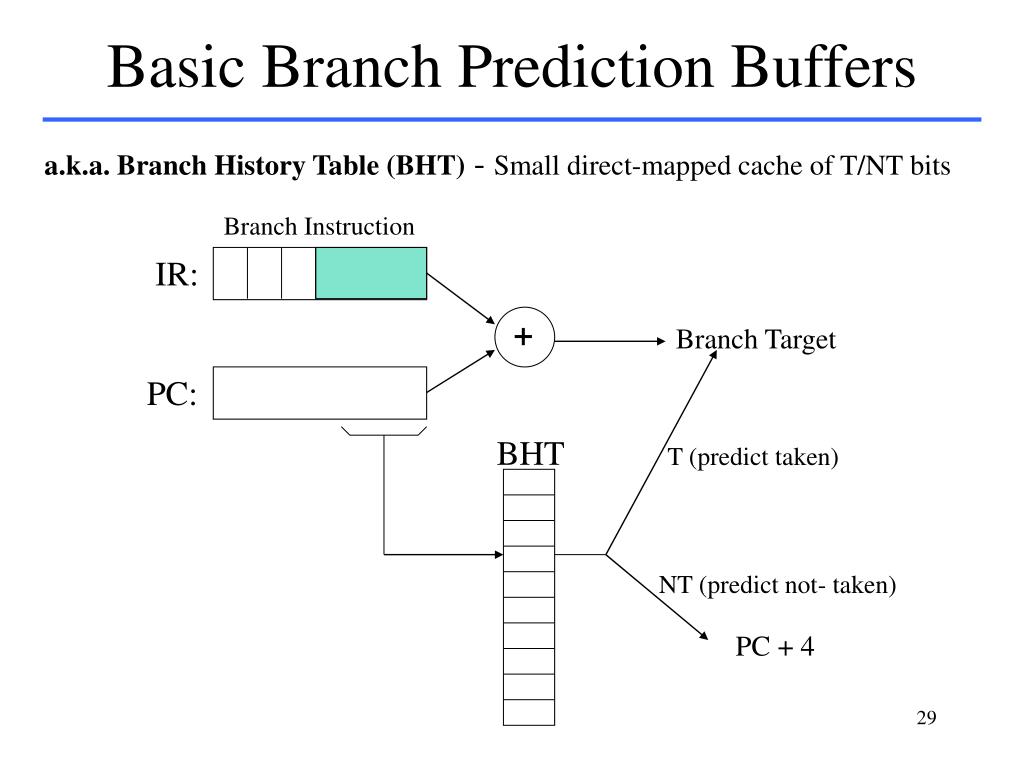 Basic Branch Prediction Buffers

a.k.a. Branch History Table (BHT) - Small direct-mapped cache of T/NT bits

Branch Instruction

IR:

+

Branch Target

PC:

BHT

T (predict taken)

NT (predict not- taken)

PC + 4

29